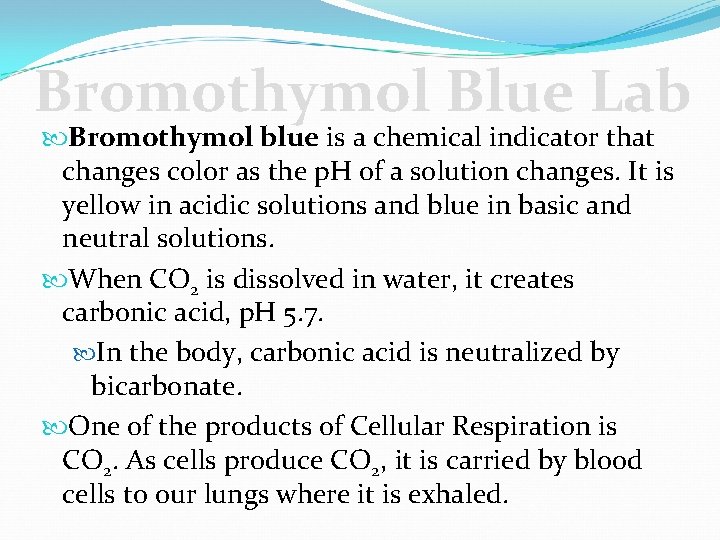 Bromothymol Blue Lab

Bromothymol blue is a chemical indicator that changes color as the pH of a solution changes. It is yellow in acidic solutions and blue in basic and neutral solutions.

When $CO_2$ is dissolved in water, it creates carbonic acid, pH 5.7.

In the body, carbonic acid is neutralized by bicarbonate.

One of the products of Cellular Respiration is $CO_2$. As cells produce $CO_2$, it is carried by blood cells to our lungs where it is exhaled.